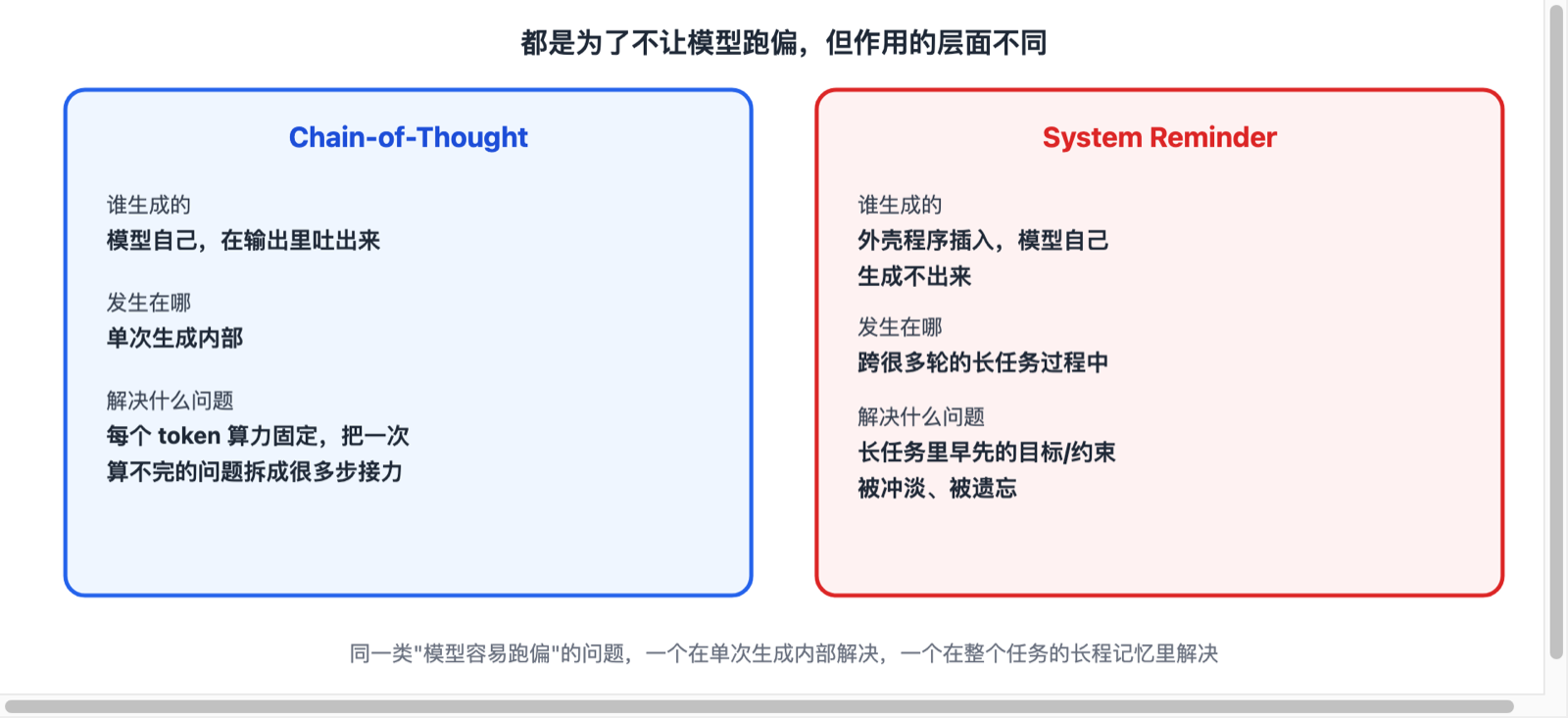 都是为了不让模型跑偏，但作用的层面不同

Chain-of-Thought

谁生成的
模型自己，在输出里吐出来

发生在哪
单次生成内部

解决什么问题
每个 token 算力固定，把一次算不完的问题拆成很多步接力

System Reminder

谁生成的
外壳程序插入，模型自己生成不出来

发生在哪
跨很多轮的长任务过程中

解决什么问题
长任务里早先的目标/约束被冲淡、被遗忘

同一类"模型容易跑偏"的问题，一个在单次生成内部解决，一个在整个任务的长程记忆里解决